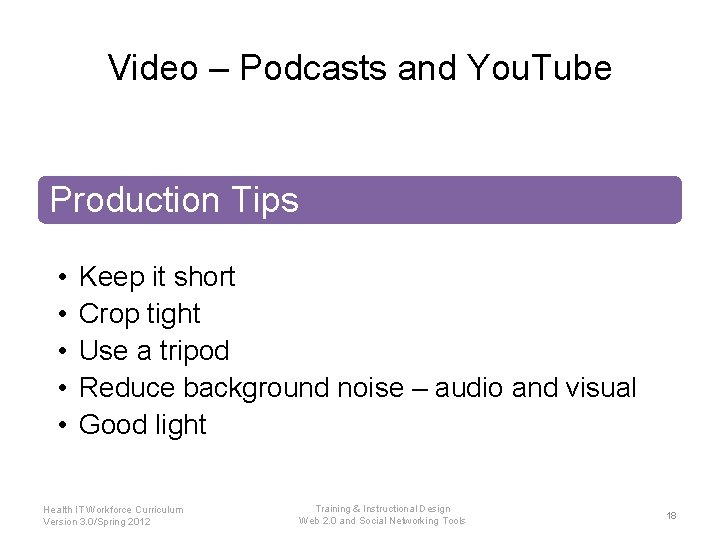 Video – Podcasts and YouTube

Production Tips

• Keep it short
• Crop tight
• Use a tripod
• Reduce background noise – audio and visual
• Good light

Health IT Workforce Curriculum
Version 3.0/Spring 2012

Training & Instructional Design
Web 2.0 and Social Networking Tools

18